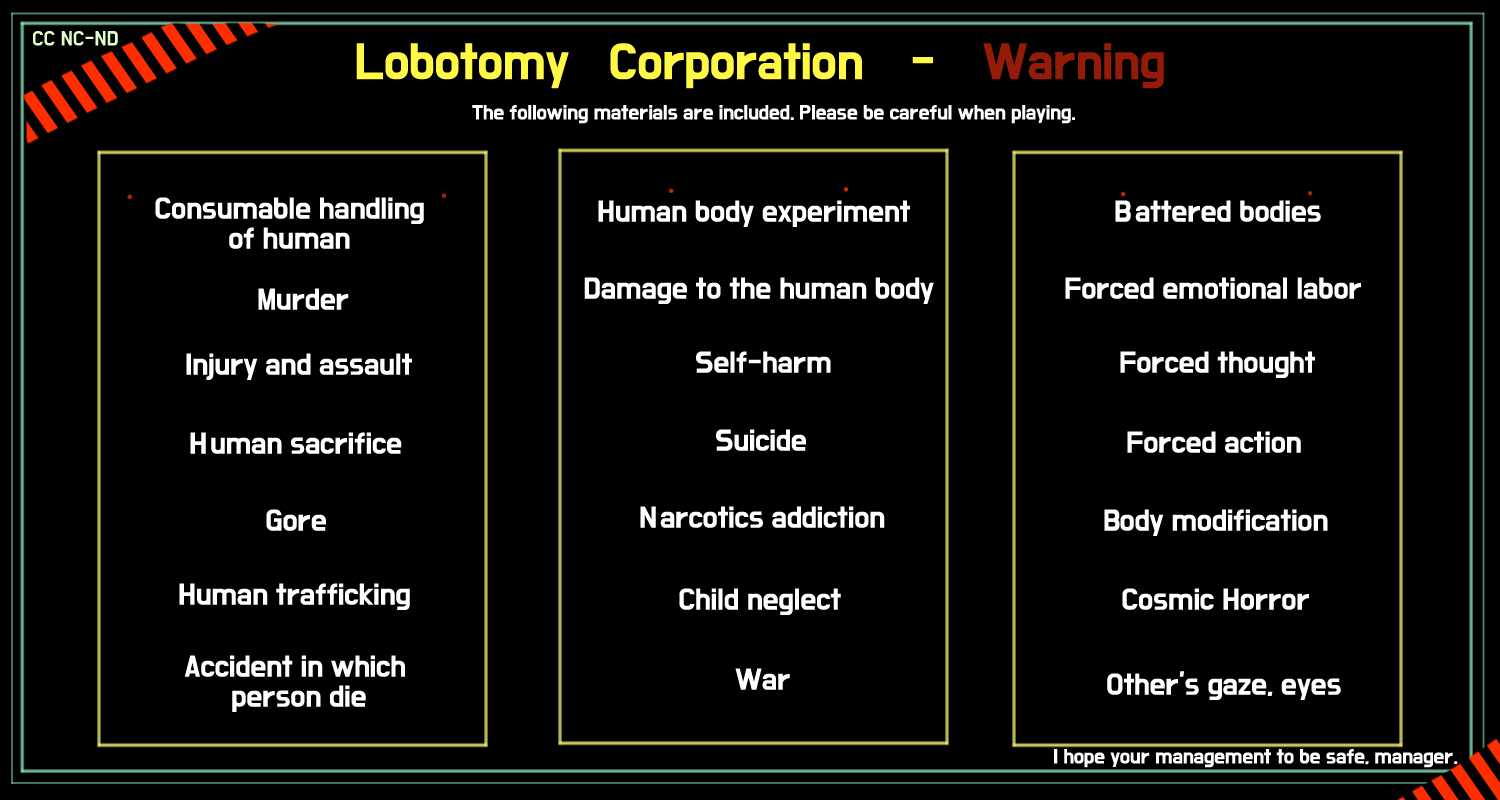 CC NC-ND

Lobotomy Corporation - Warning

The following materials are included. Please be careful when playing.

Consumable handling of human

Murder

Injury and assault

Human sacrifice

Gore

Human trafficking

Accident in which person die

Human body experiment

Damage to the human body

Self-harm

Suicide

Narcotics addiction

Child neglect

War

Battered bodies

Forced emotional labor

Forced thought

Forced action

Body modification

Cosmic Horror

Other's gaze, eyes

I hope your management to be safe, manager.